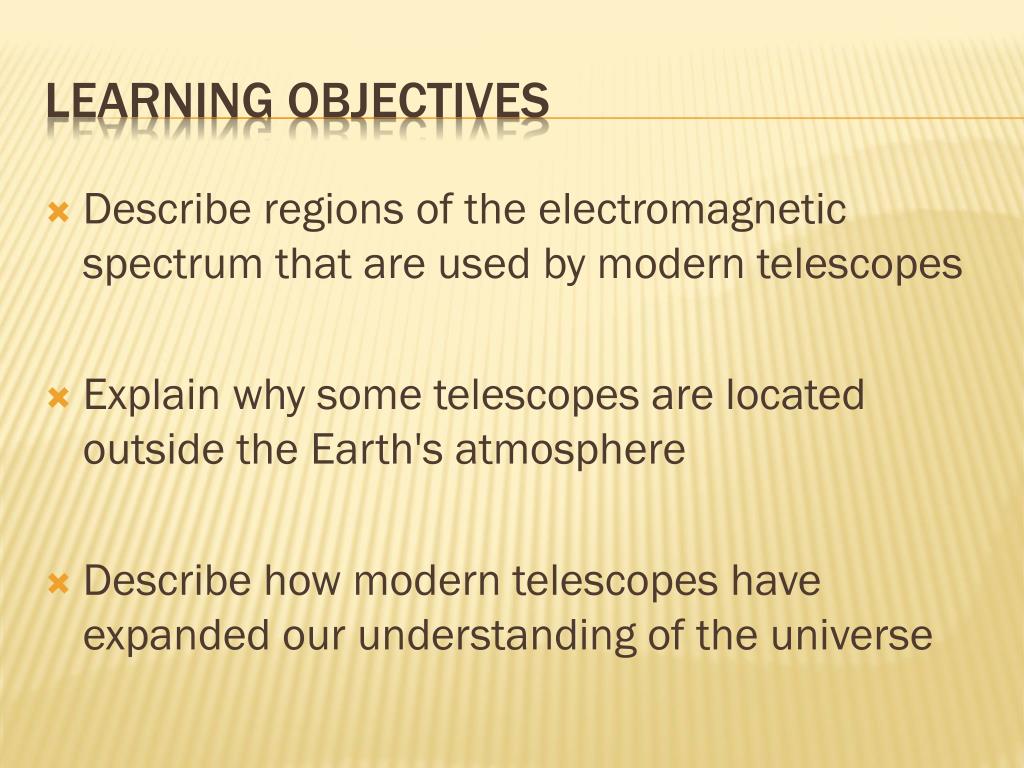 LEARNING OBJECTIVES

Describe regions of the electromagnetic spectrum that are used by modern telescopes

Explain why some telescopes are located outside the Earth's atmosphere

Describe how modern telescopes have expanded our understanding of the universe